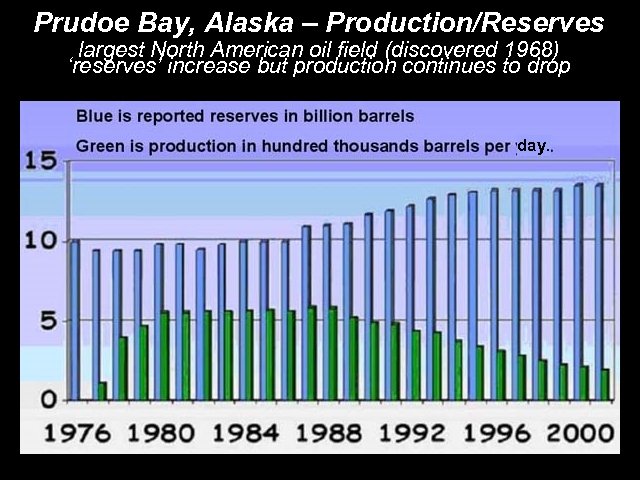 Prudoe Bay, Alaska – Production/Reserves
largest North American oil field (discovered 1968)
'reserves' increase but production continues to drop

Blue is reported reserves in billion barrels

Green is production in hundred thousands barrels per day..

15
10
5
0

1976 1980 1984 1988 1992 1996 2000